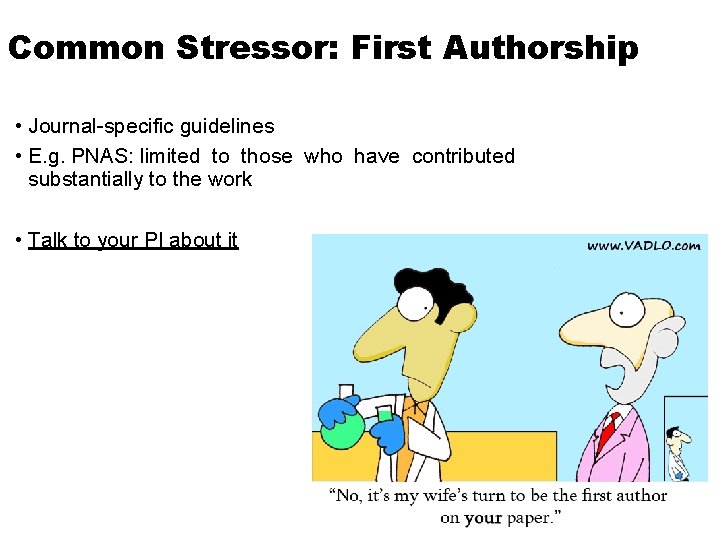 Common Stressor: First Authorship

• Journal-specific guidelines
• E.g. PNAS: limited to those who have contributed substantially to the work

• Talk to your PI about it

www.VADLO.com

"No, it's my wife's turn to be the first author on your paper."